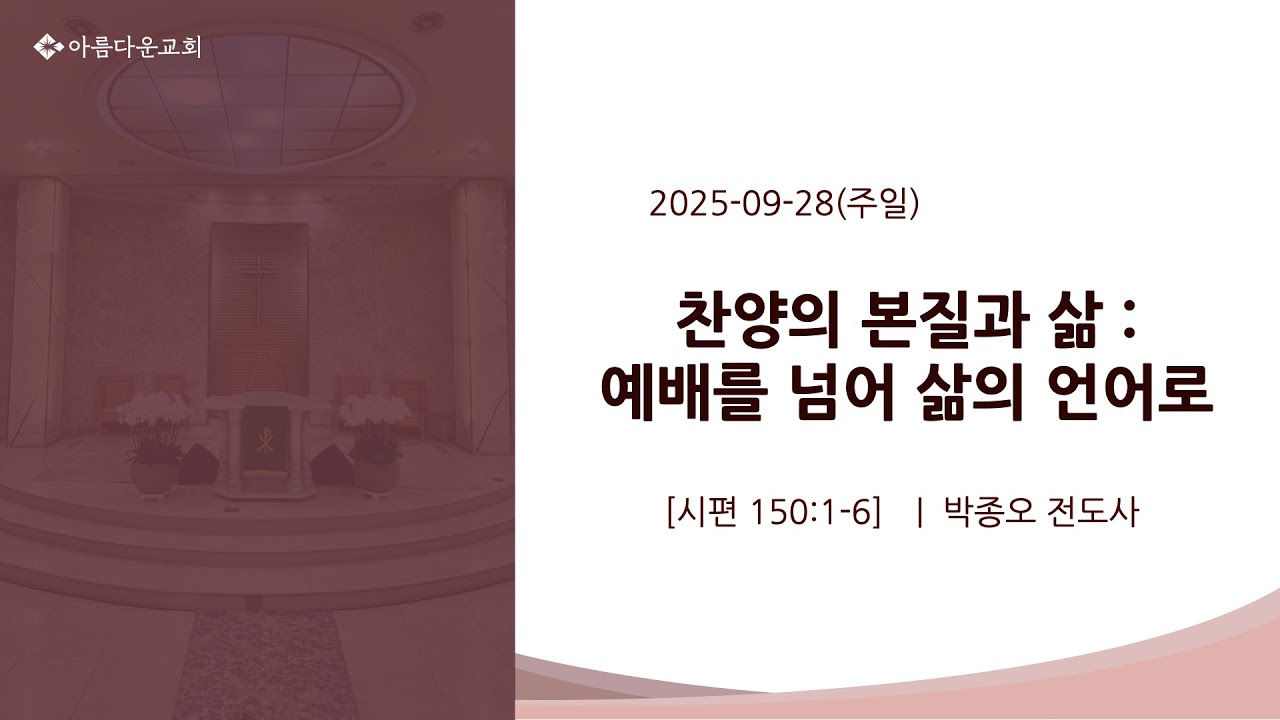 아름다운교회

2025-09-28(주일)

찬양의 본질과 삶 :
예배를 넘어 삶의 언어로

[시편 150:1-6] | 박종오 전도사